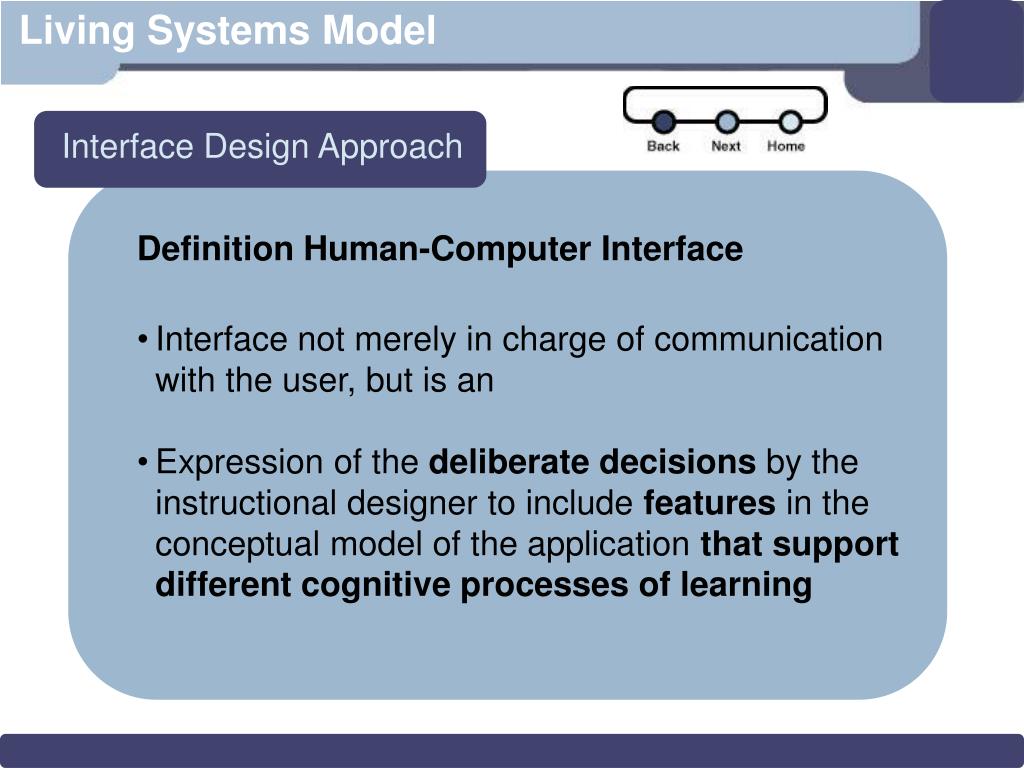 Living Systems Model

Interface Design Approach

Back Next Home

Definition Human-Computer Interface

• Interface not merely in charge of communication with the user, but is an

• Expression of the deliberate decisions by the instructional designer to include features in the conceptual model of the application that support different cognitive processes of learning